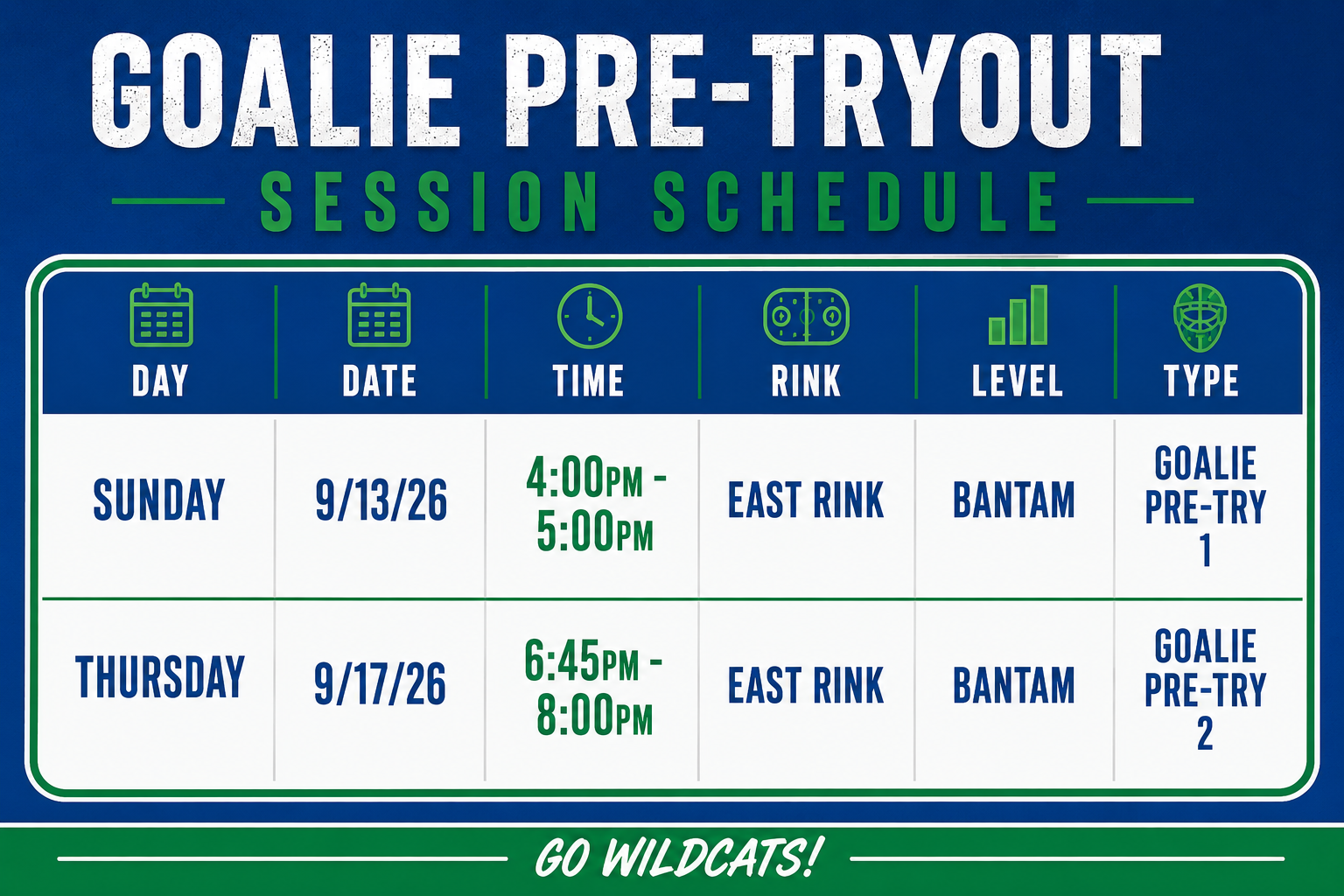 GOALIE PRE-TRYOUT

SESSION SCHEDULE

| DAY | DATE | TIME | RINK | LEVEL | TYPE |
|---|---|---|---|---|---|
| SUNDAY | 9/13/26 | 4:00PM - 5:00PM | EAST RINK | BANTAM | GOALIE PRE-TRY 1 |
| THURSDAY | 9/17/26 | 6:45PM - 8:00PM | EAST RINK | BANTAM | GOALIE PRE-TRY 2 |

GO WILDCATS!